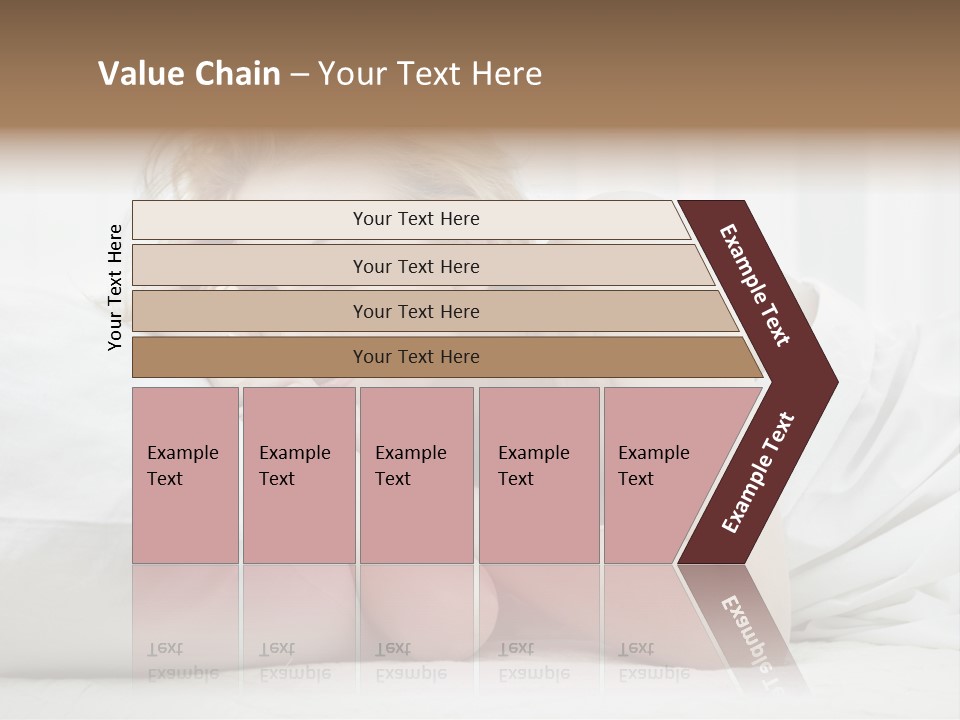 Value Chain – Your Text Here

Your Text Here

Your Text Here

Your Text Here

Your Text Here

Your Text Here

Example Text

Example Text

Example Text

Example Text

Example Text

Example Text

Example Text